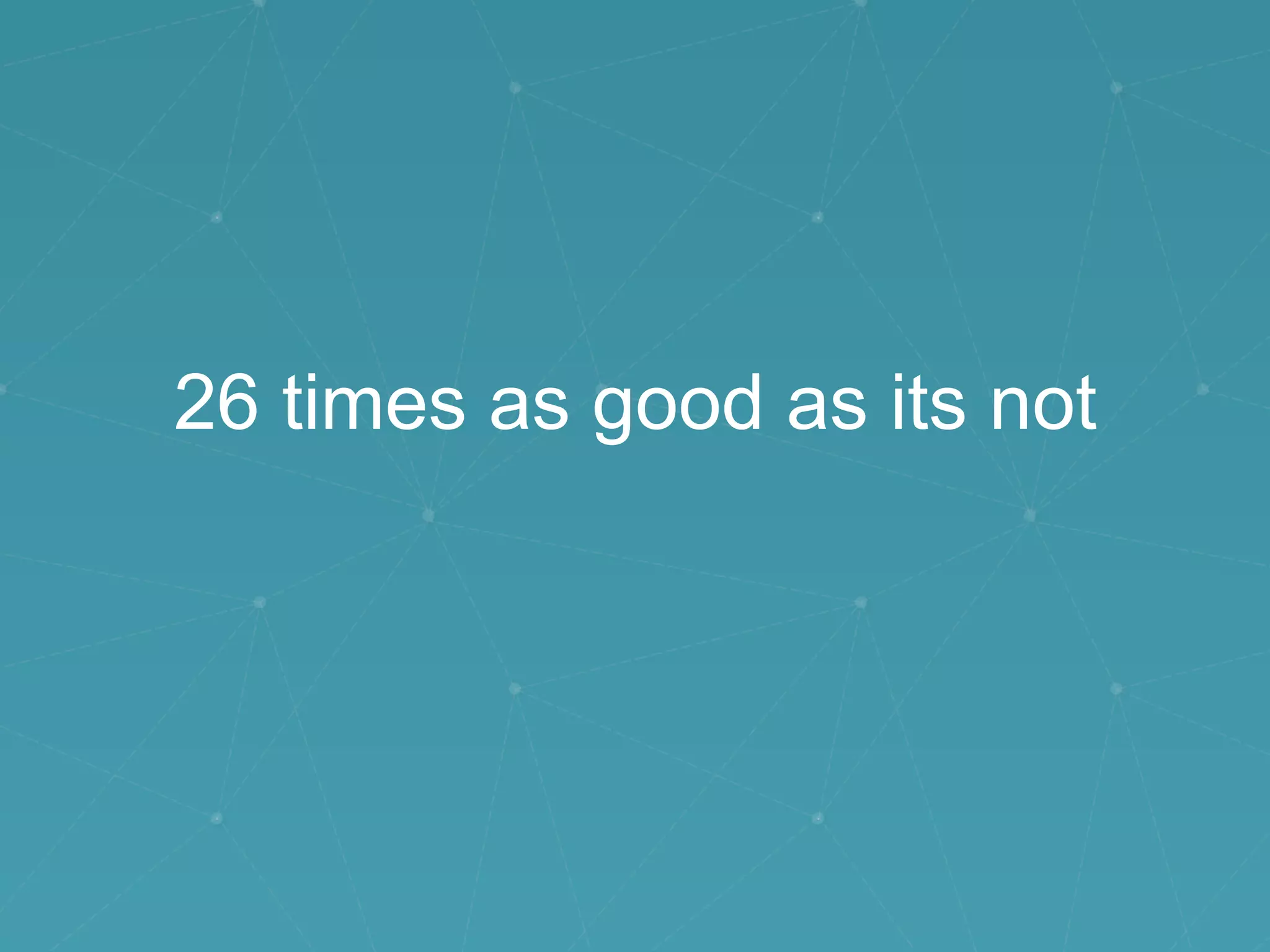 26 times as good as its not